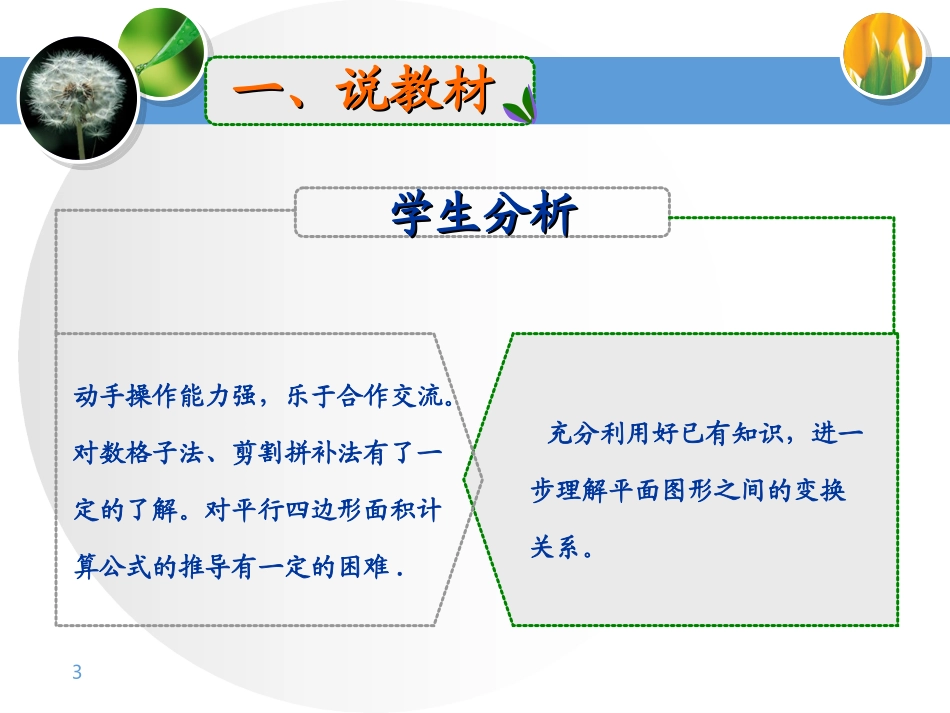 一、说教材

学生分析

动手操作能力强，乐于合作交流。对数格子法、剪割拼补法有了一定的了解。对平行四边形面积计算公式的推导有一定的困难．

充分利用好已有知识，进一步理解平面图形之间的变换关系。

3